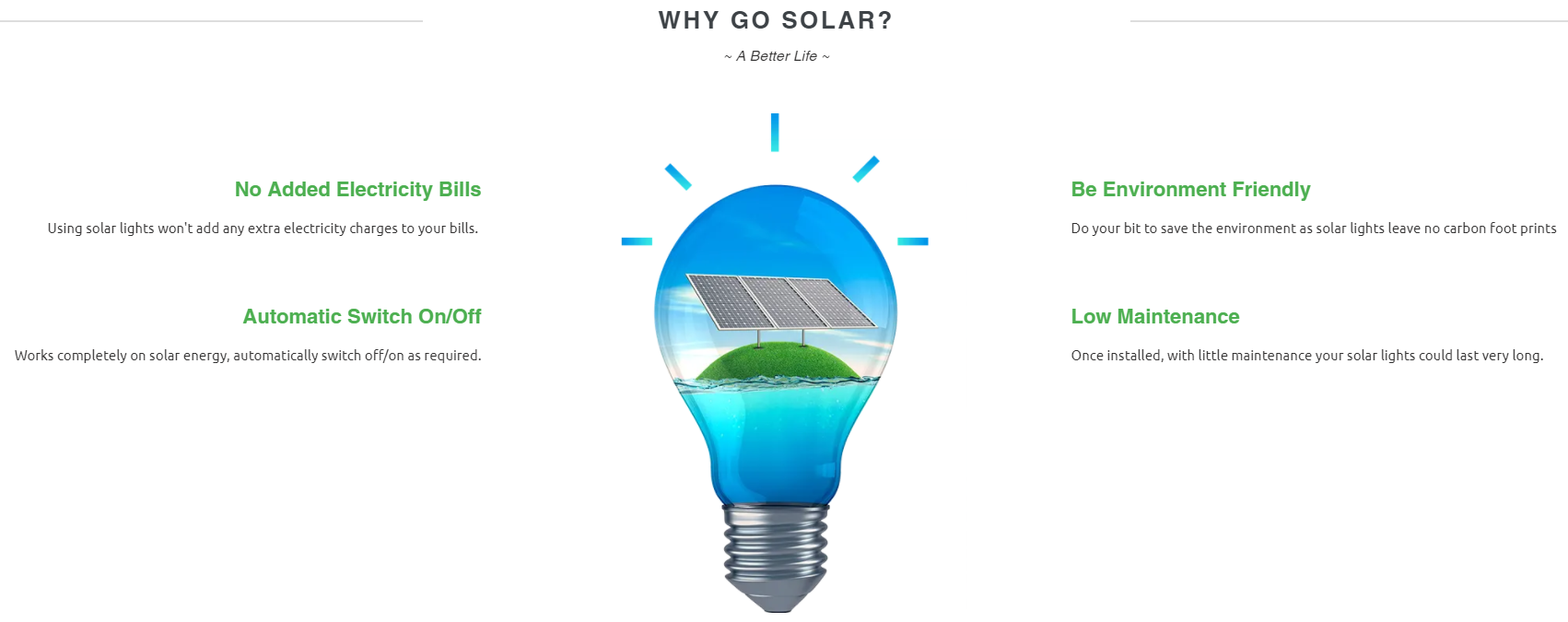 WHY GO SOLAR?

~ A Better Life ~

No Added Electricity Bills

Using solar lights won't add any extra electricity charges to your bills.

Automatic Switch On/Off

Works completely on solar energy, automatically switch off/on as required.

Be Environment Friendly

Do your bit to save the environment as solar lights leave no carbon foot prints

Low Maintenance

Once installed, with little maintenance your solar lights could last very long.